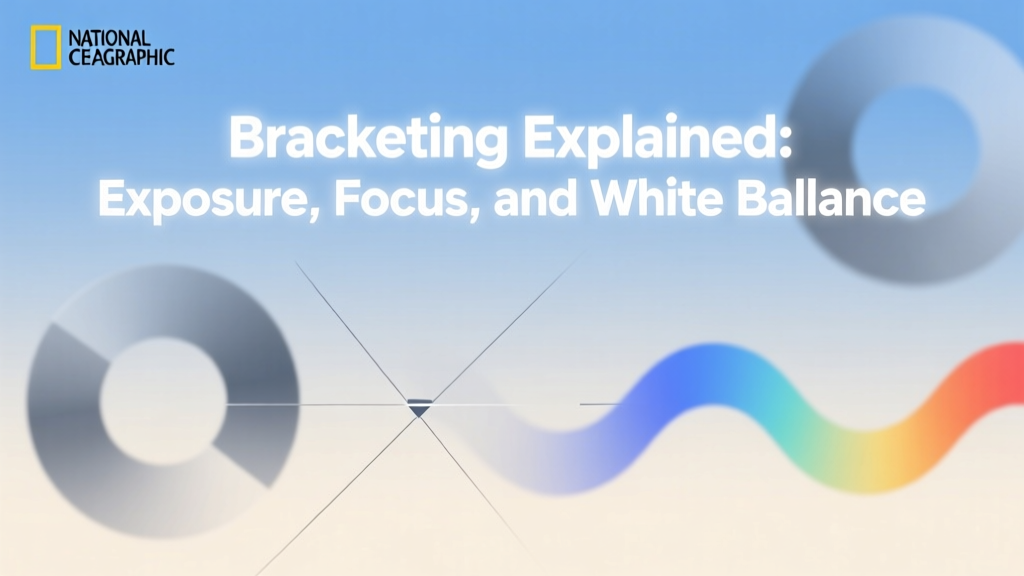 NATIONAL
CEAGRAPHIC

Bracketing Explained:
Exposure, Focus, and White Ballance